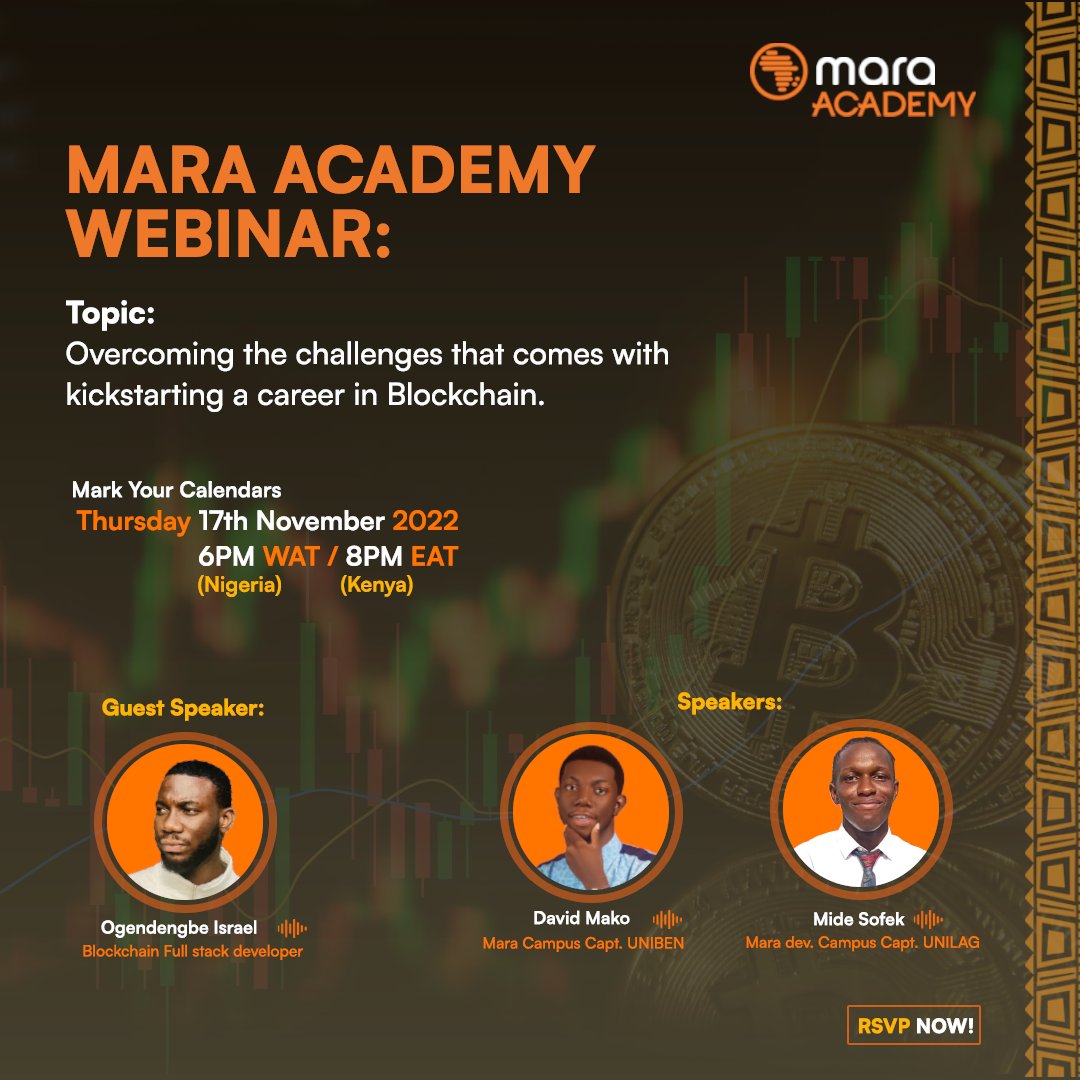 mara
ACADEMY

MARA ACADEMY WEBINAR:

Topic:
Overcoming the challenges that comes with kickstarting a career in Blockchain.

Mark Your Calendars
Thursday 17th November 2022
6PM WAT / 8PM EAT
(Nigeria) (Kenya)

Guest Speaker:

Ogendengbe Israel
Blockchain Full stack developer

Speakers:

David Mako
Mara Campus Capt. UNIBEN

Mide Sofek
Mara dev. Campus Capt. UNILAG

RSVP NOW!